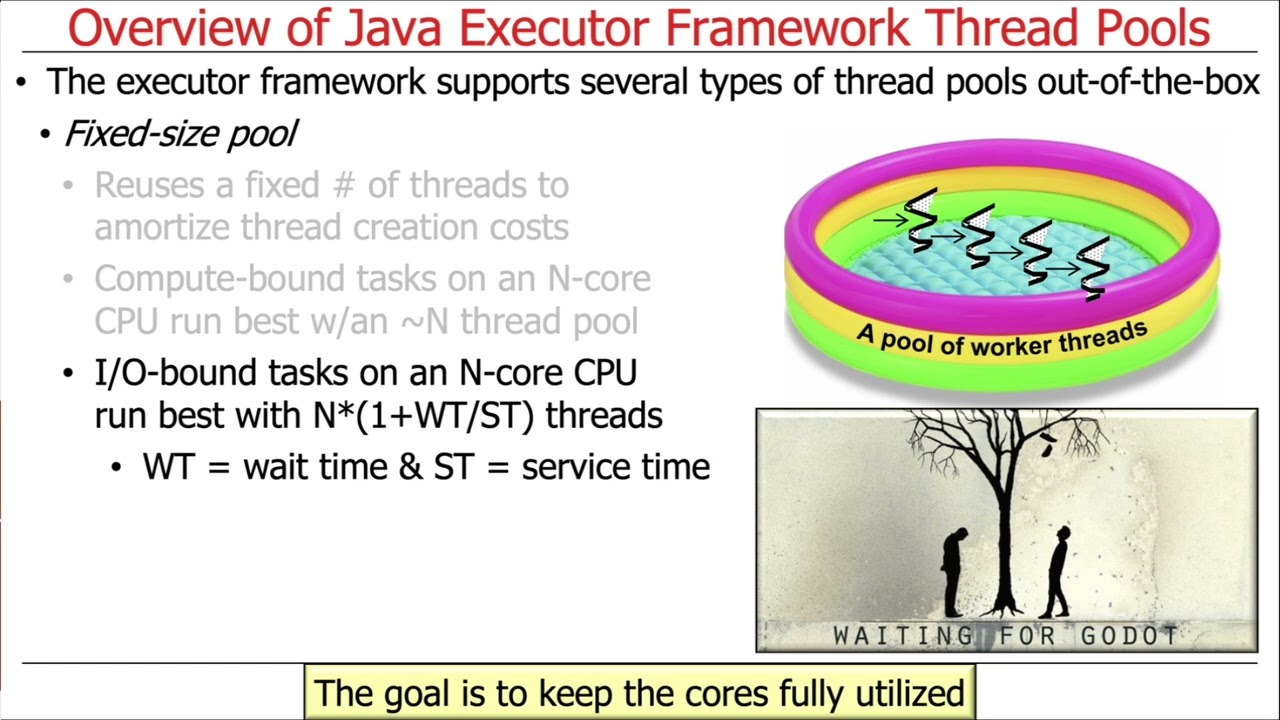 Overview of Java Executor Framework Thread Pools

• The executor framework supports several types of thread pools out-of-the-box

• Fixed-size pool

• Reuses a fixed # of threads to amortize thread creation costs

• Compute-bound tasks on an N-core CPU run best w/an ~N thread pool

• I/O-bound tasks on an N-core CPU run best with N*(1+WT/ST) threads

• WT = wait time & ST = service time

A pool of worker threads

WAITING FOR GODOT

The goal is to keep the cores fully utilized